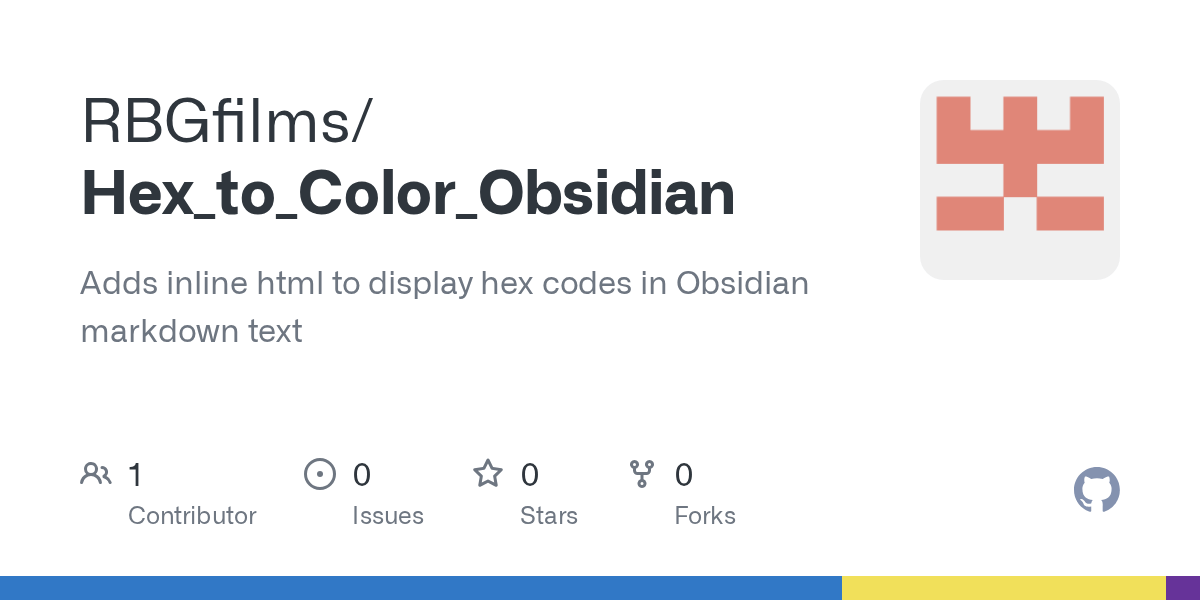 RBGfilms/
Hex_to_Color_Obsidian

Adds inline html to display hex codes in Obsidian markdown text

1
Contributor

0
Issues

0
Stars

0
Forks